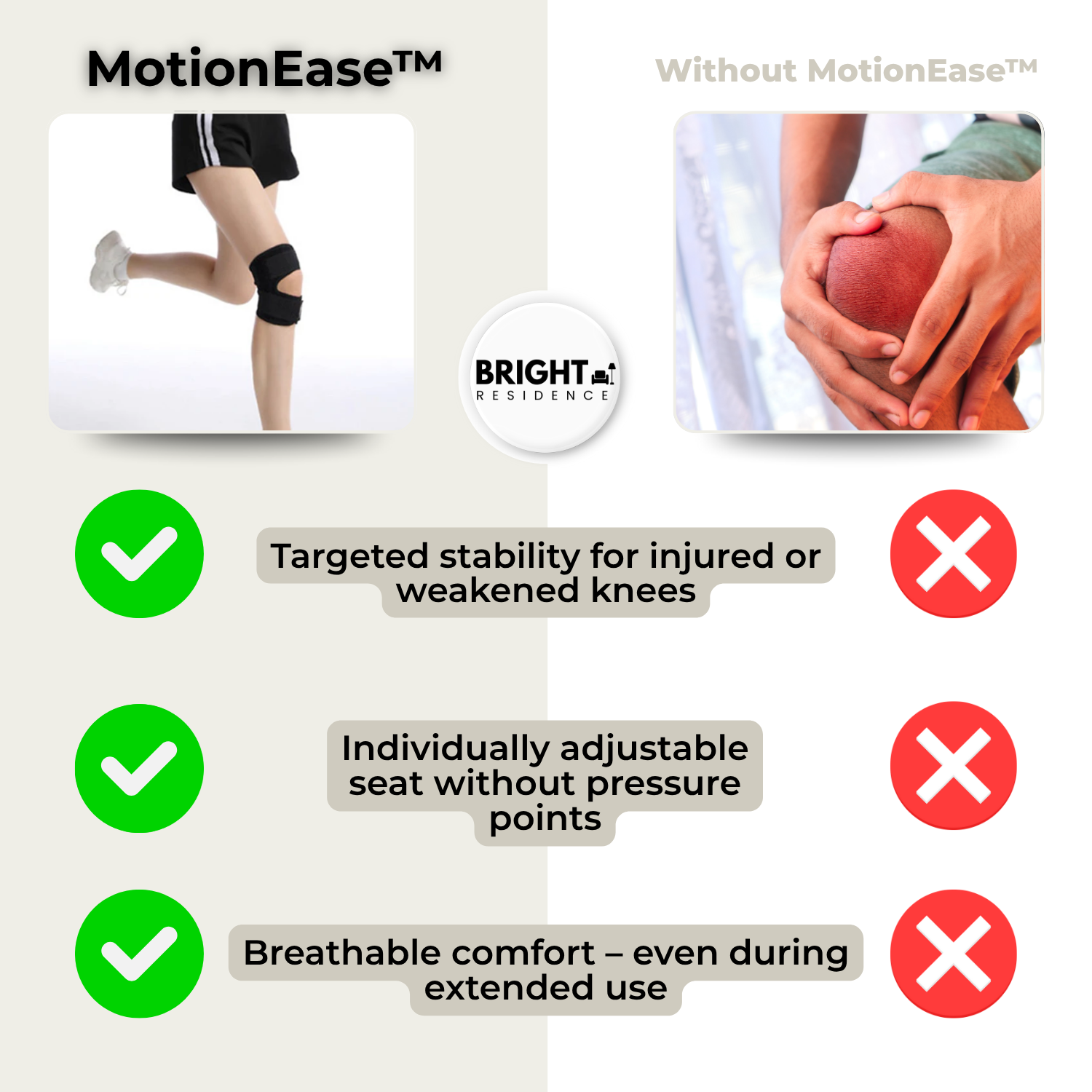 MotionEase™

Without MotionEase™

BRIGHT
RESIDENCE

Targeted stability for injured or weakened knees

Individually adjustable seat without pressure points

Breathable comfort – even during extended use